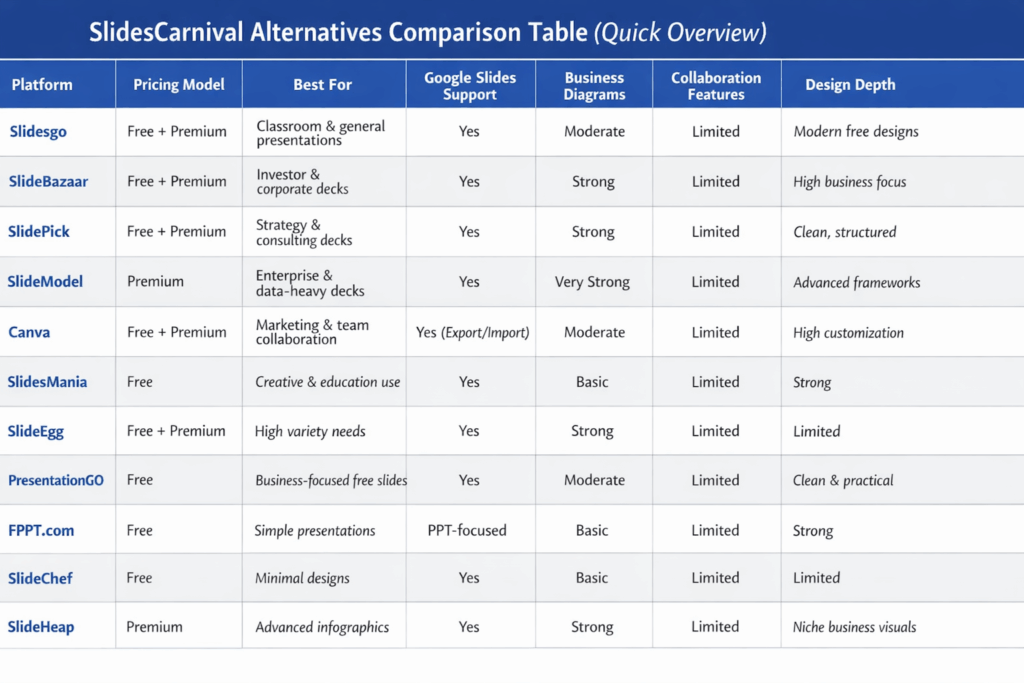 SlidesCarnival Alternatives Comparison Table (Quick Overview)

| Platform | Pricing Model | Best For | Google Slides Support | Business Diagrams | Collaboration Features | Design Depth |
|---|---|---|---|---|---|---|
| Slidesgo | Free + Premium | Classroom & general presentations | Yes | Moderate | Limited | Modern free designs |
| SlideBazaar | Free + Premium | Investor & corporate decks | Yes | Strong | Limited | High business focus |
| SlidePick | Free + Premium | Strategy & consulting decks | Yes | Strong | Limited | Clean, structured |
| SlideModel | Premium | Enterprise & data-heavy decks | Yes | Very Strong | Limited | Advanced frameworks |
| Canva | Free + Premium | Marketing & team collaboration | Yes (Export/Import) | Moderate | Limited | High customization |
| SlidesMania | Free | Creative & education use | Yes | Basic | Limited | Strong |
| SlideEgg | Free + Premium | High variety needs | Yes | Strong | Limited | Limited |
| PresentationGO | Free | Business-focused free slides | Yes | Moderate | Limited | Clean & practical |
| FPPT.com | Free | Simple presentations | PPT-focused | Basic | Limited | Strong |
| SlideChef | Free | Minimal designs | Yes | Basic | Limited | Limited |
| SlideHeap | Premium | Advanced infographics | Yes | Strong | Limited | Niche business visuals |